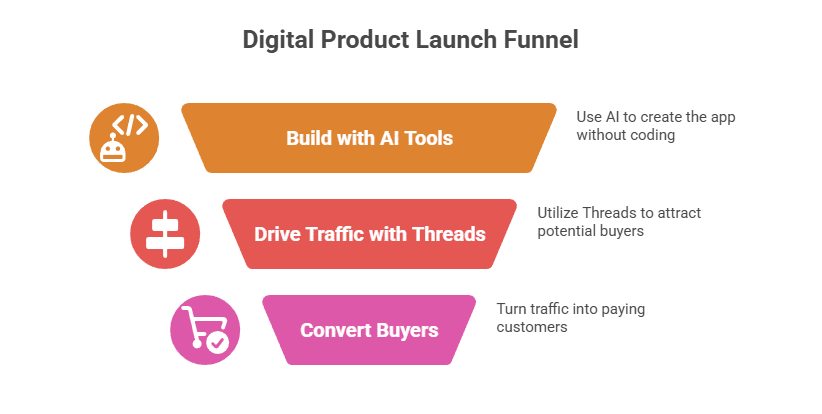 Digital Product Launch Funnel

Build with AI Tools

Use AI to create the app without coding

Drive Traffic with Threads

Utilize Threads to attract potential buyers

Convert Buyers

Turn traffic into paying customers